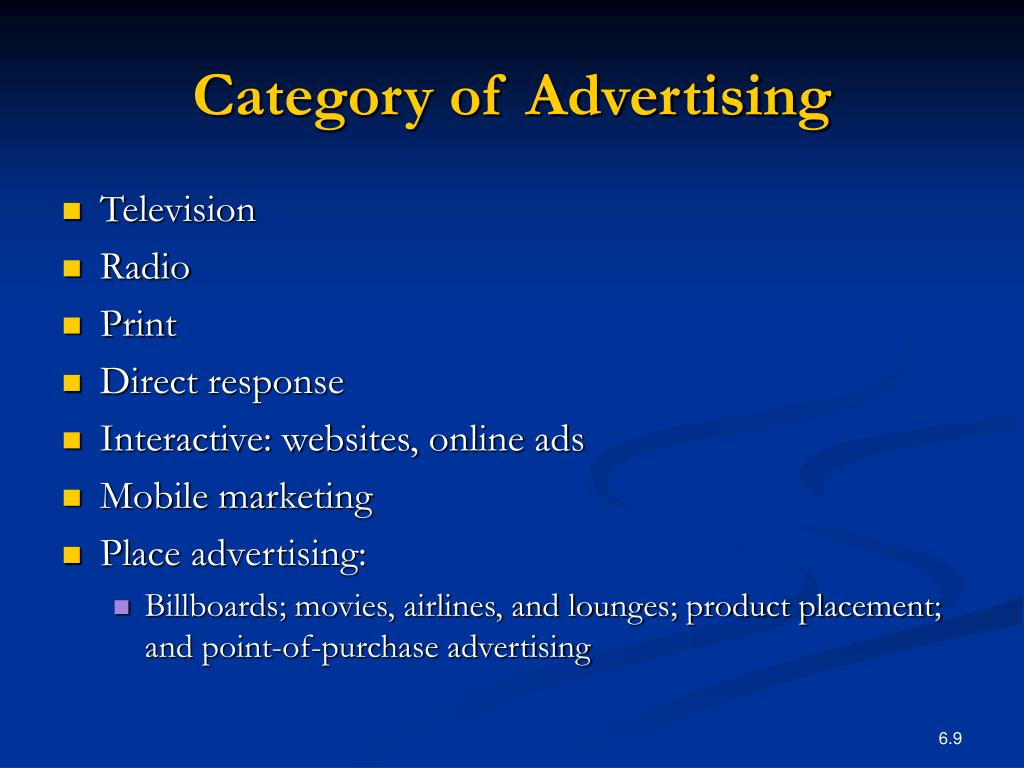 Category of Advertising

- Television
- Radio
- Print
- Direct response
- Interactive: websites, online ads
- Mobile marketing
- Place advertising:
  - Billboards; movies, airlines, and lounges; product placement; and point-of-purchase advertising

6.9